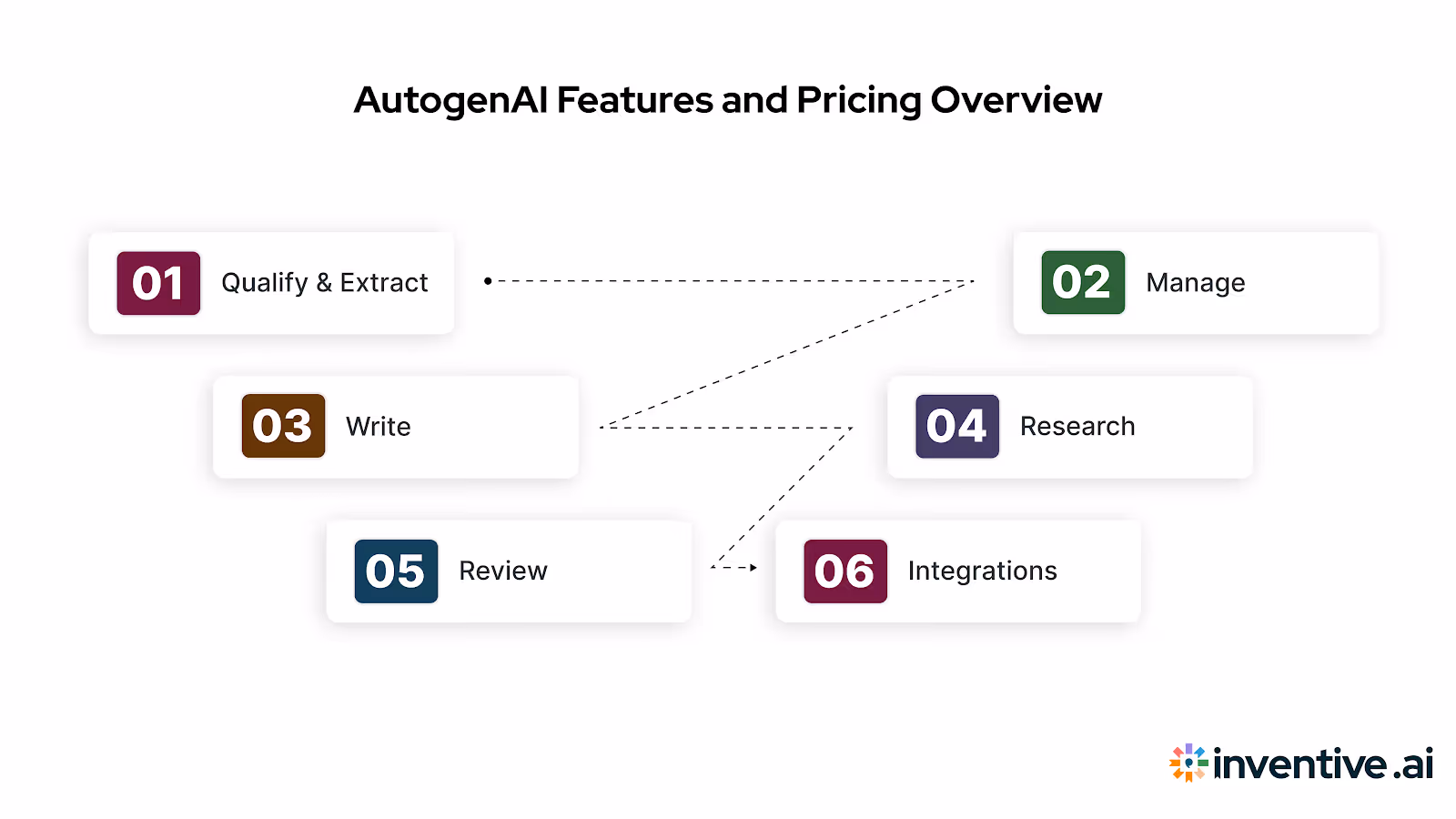 AutogenAI Features and Pricing Overview

01 Qualify & Extract

02 Manage

03 Write

04 Research

05 Review

06 Integrations

inventive.ai